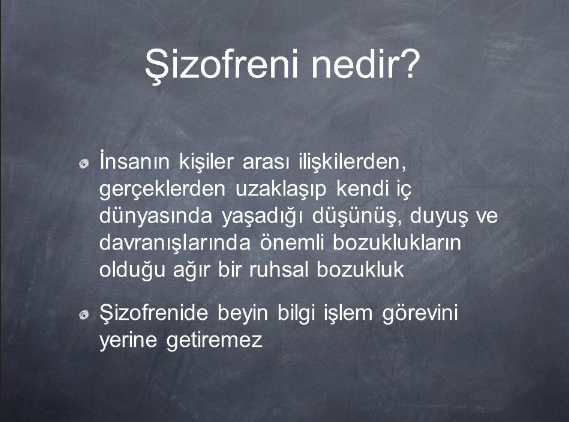 Şizofreni nedir?

İnsanın kişiler arası ilişkilerden, gerçeklerden uzaklaşıp kendi iç dünyasında yaşadığı düşünüş, duyuş ve davranışlarında önemli bozuklukların olduğu ağır bir ruhsal bozukluk

Şizofrenide beyin bilgi işlem görevini yerine getiremez